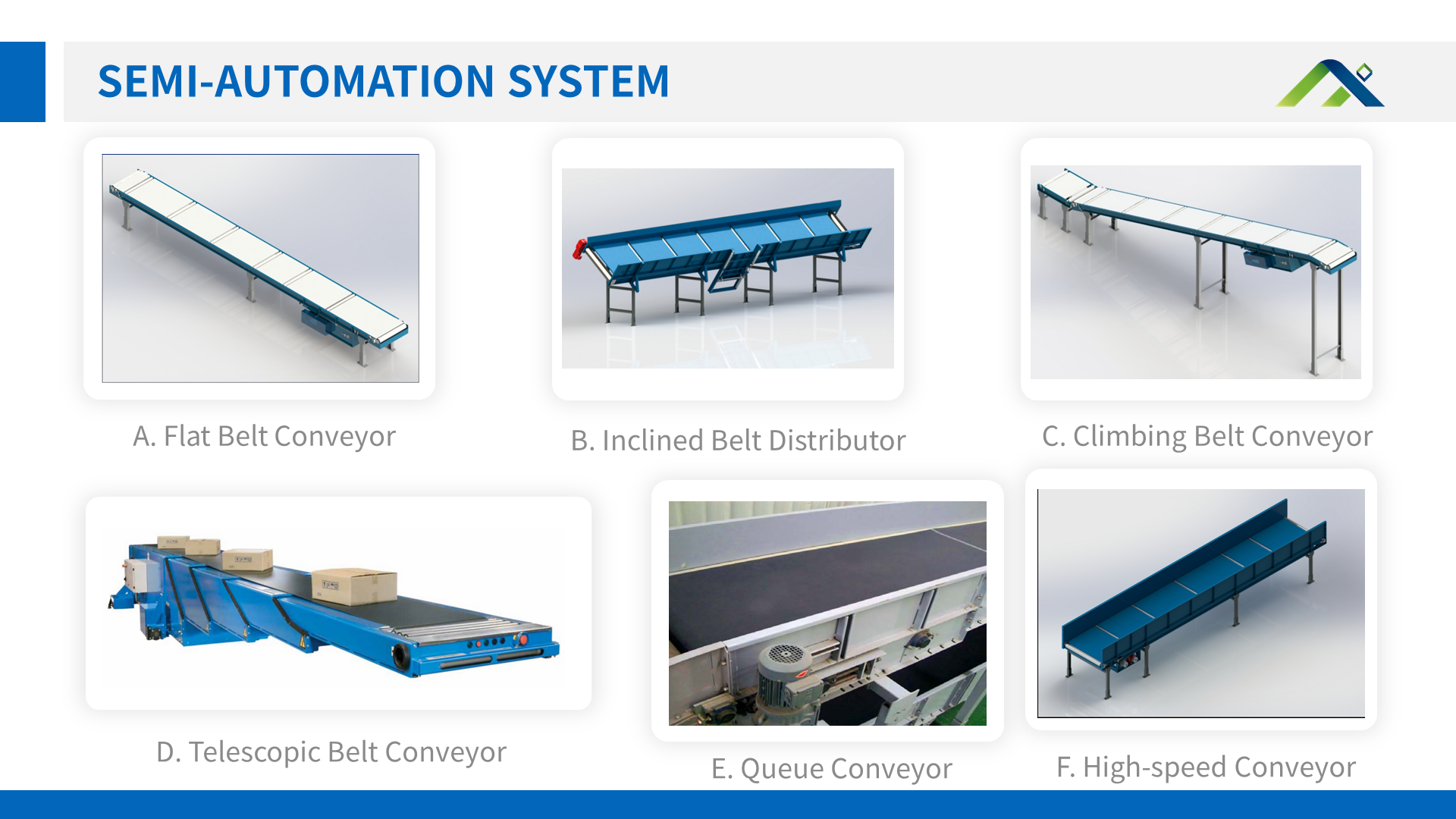 SEMI-AUTOMATION SYSTEM

A. Flat Belt Conveyor

B. Inclined Belt Distributor

C. Climbing Belt Conveyor

D. Telescopic Belt Conveyor

E. Queue Conveyor

F. High-speed Conveyor